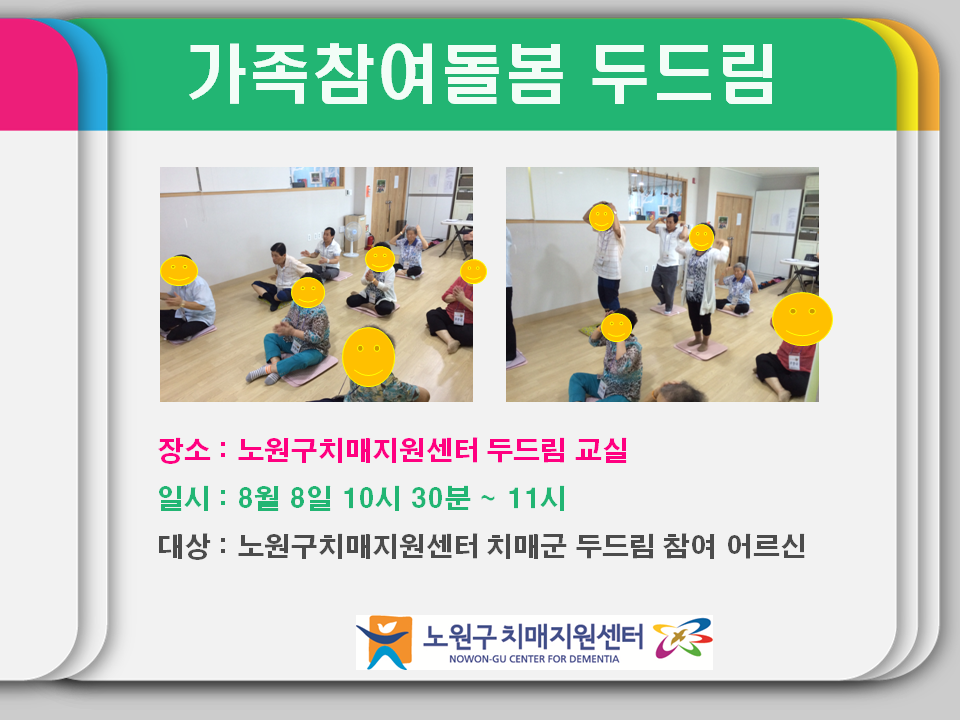 가족참여돌봄 두드림

장소 : 노원구치매지원센터 두드림 교실

일시 : 8월 8일 10시 30분 ~ 11시

대상 : 노원구치매지원센터 치매군 두드림 참여 어르신

노원구 치매지원센터
NOWON-GU CENTER FOR DEMENTIA